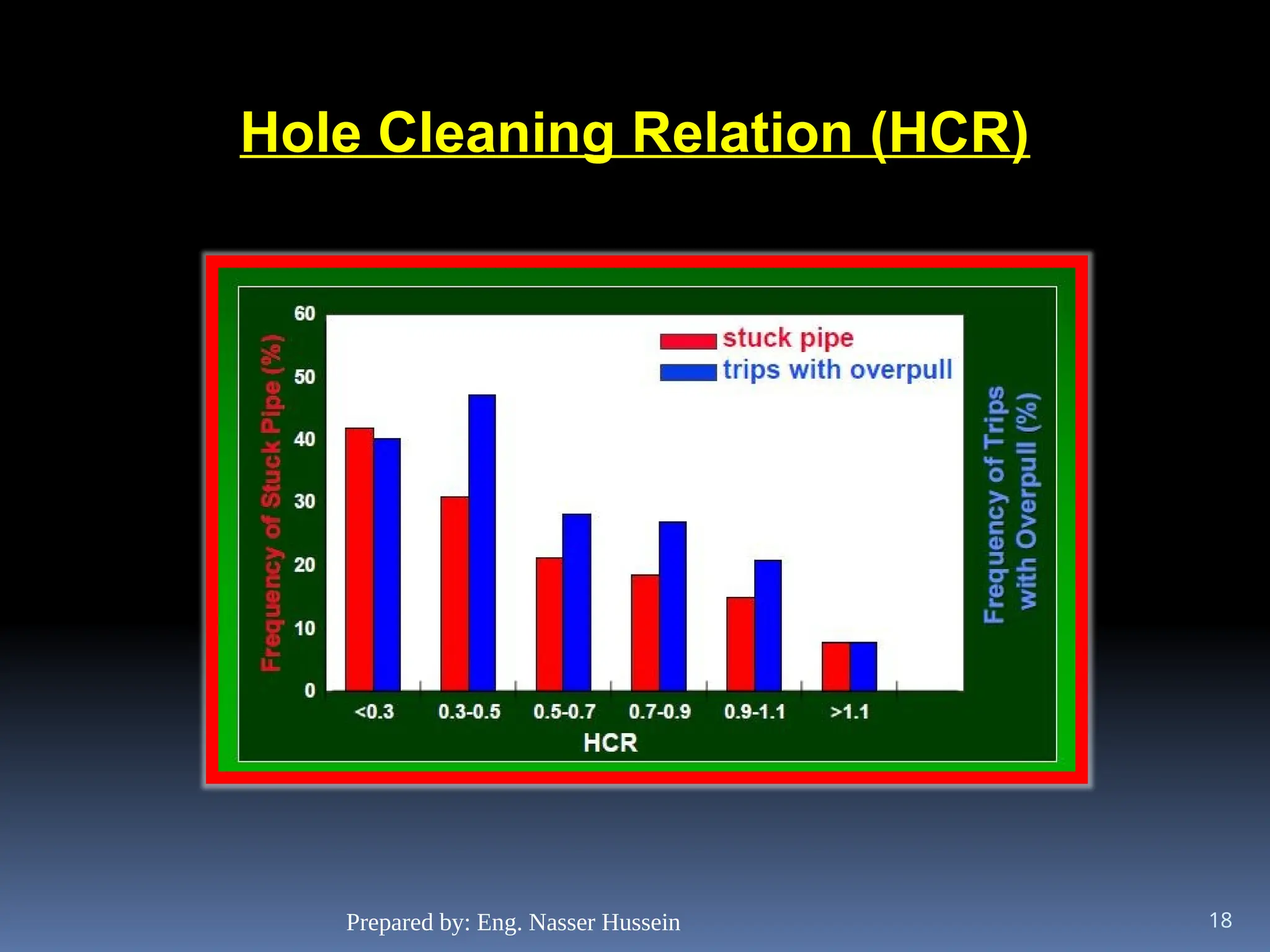 Hole Cleaning Relation (HCR)

Frequency of Stuck Pipe (%)

60
50
40
30
20
10
0

stuck pipe
trips with overpull

Frequency of Trips with Overpull (%)

<0.3
0.3-0.5
0.5-0.7
0.7-0.9
0.9-1.1
>1.1

HCR

Prepared by: Eng. Nasser Hussein

18